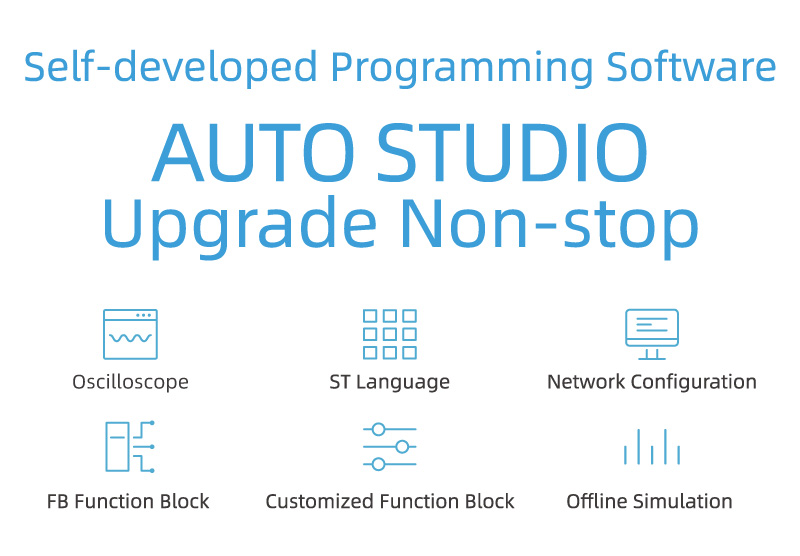 Self-developed Programming Software

AUTO STUDIO
Upgrade Non-stop

Oscilloscope

ST Language

Network Configuration

FB Function Block

Customized Function Block

Offline Simulation